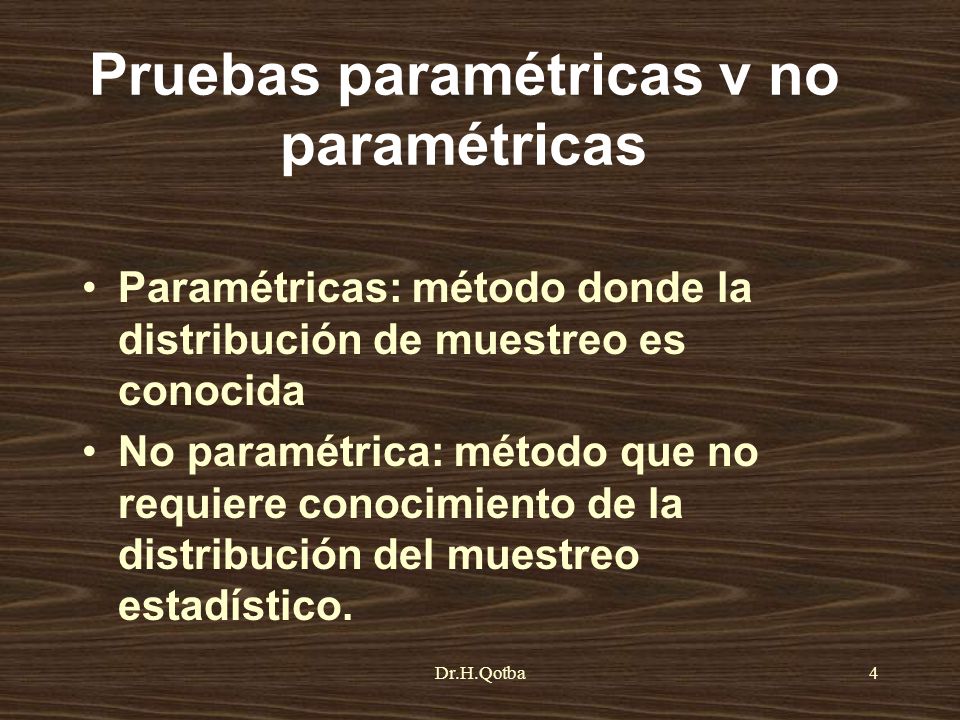 Pruebas paramétricas v no paramétricas

• Paramétricas: método donde la distribución de muestreo es conocida

• No paramétrica: método que no requiere conocimiento de la distribución del muestreo estadístico.

Dr.H.Qotba

4